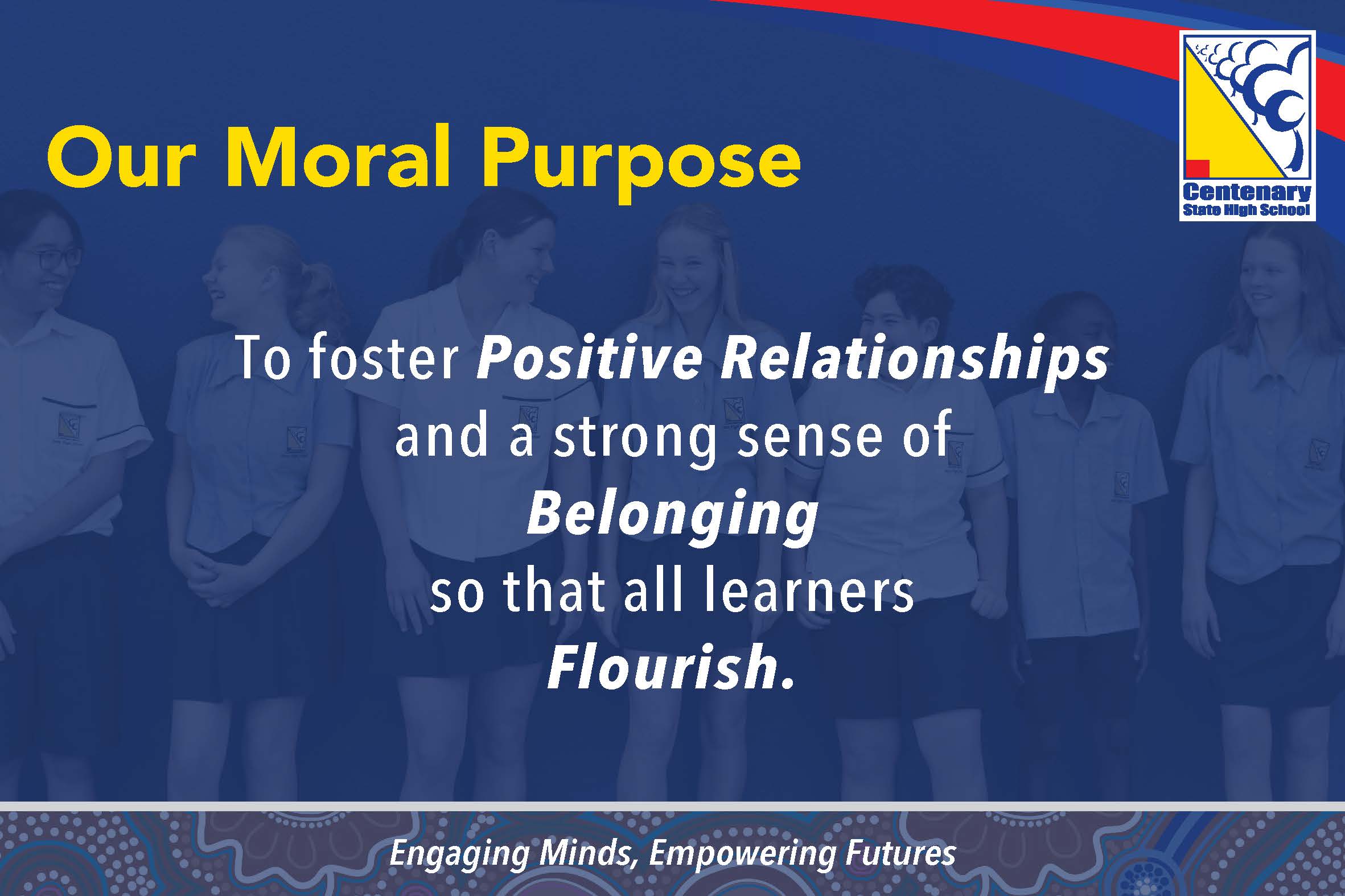 Our Moral Purpose

Centenary
State High School

To foster Positive Relationships and a strong sense of Belonging so that all learners Flourish.

Engaging Minds, Empowering Futures